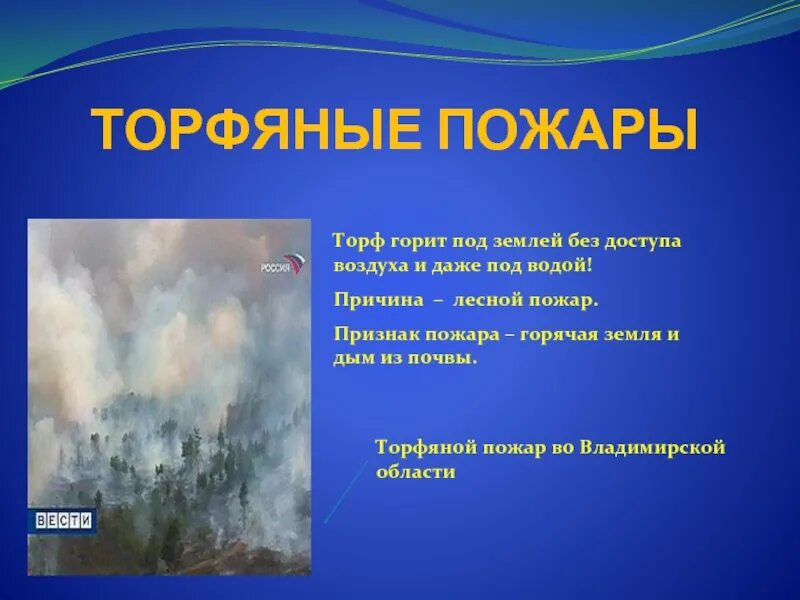 ТОРФЯНЫЕ ПОЖАРЫ

РОССИЯ

ВЕСТИ

Торф горит под землей без доступа воздуха и даже под водой!

Причина – лесной пожар.

Признак пожара – горячая земля и дым из почвы.

Торфяной пожар во Владимирской области